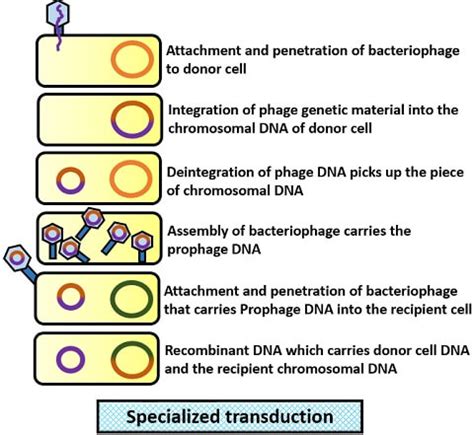 Attachment and penetration of bacteriophage to donor cell

Integration of phage genetic material into the chromosomal DNA of donor cell

Deintegration of phage DNA picks up the piece of chromosomal DNA

Assembly of bacteriophage carries the prophage DNA

Attachment and penetration of bacteriophage that carries Prophage DNA into the recipient cell

Recombinant DNA which carries donor cell DNA and the recipient chromosomal DNA

Specialized transduction